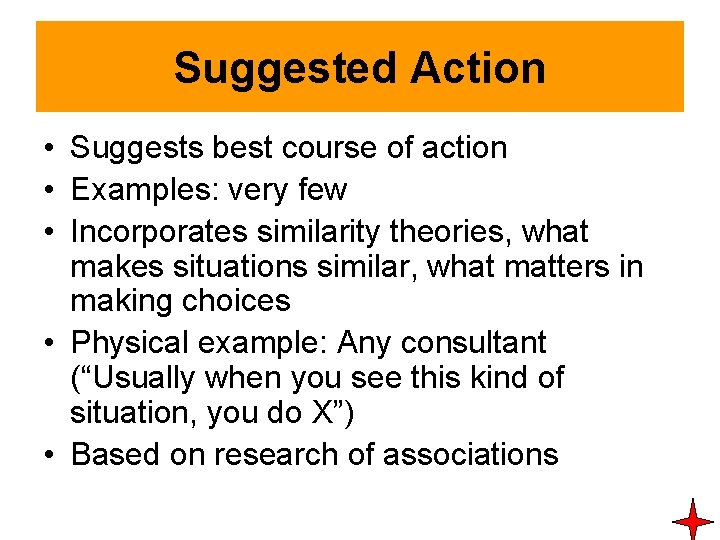 Suggested Action

• Suggests best course of action
• Examples: very few
• Incorporates similarity theories, what makes situations similar, what matters in making choices
• Physical example: Any consultant (“Usually when you see this kind of situation, you do X”)
• Based on research of associations